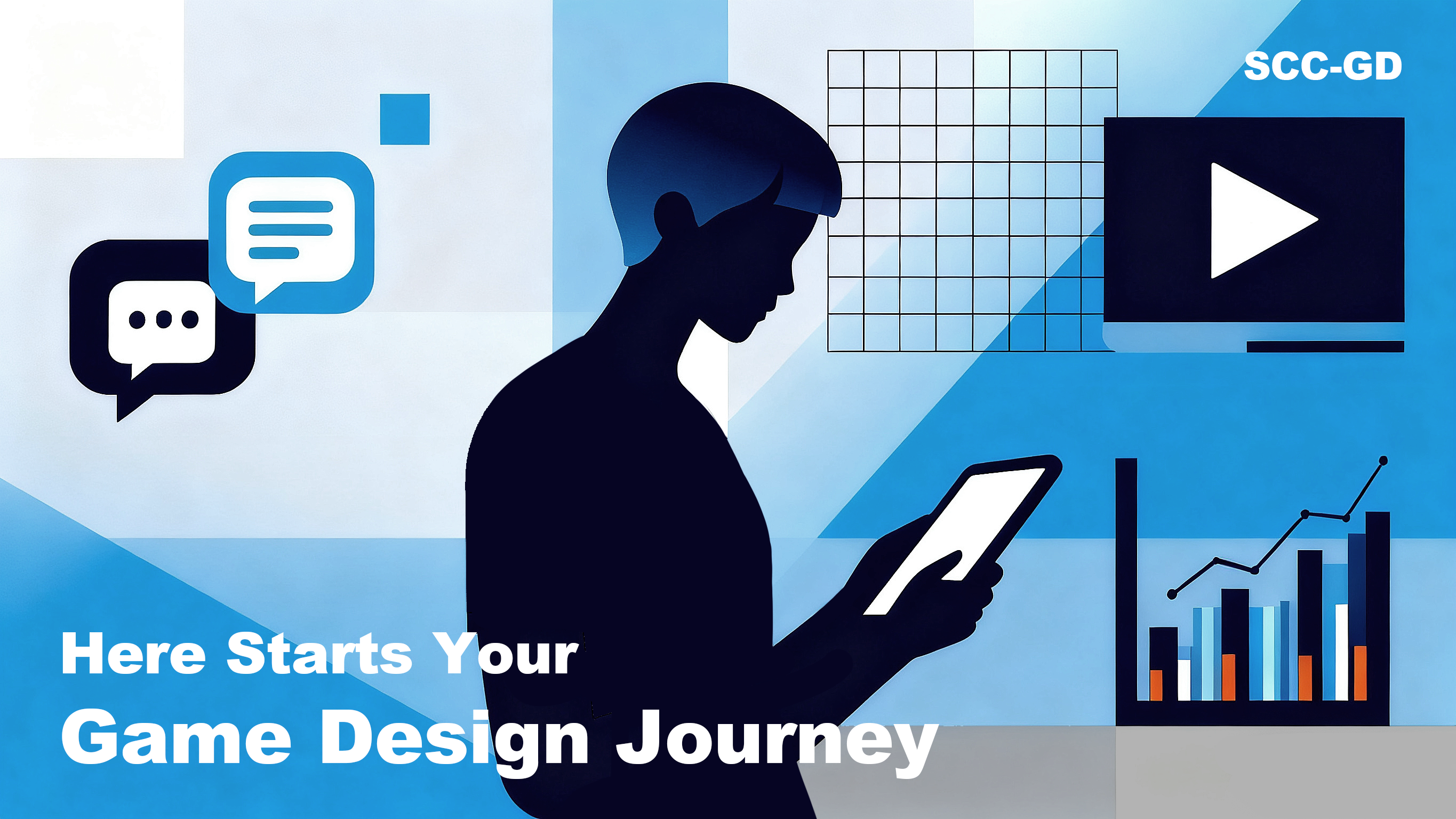 SCC-GD

Here Starts Your
Game Design Journey